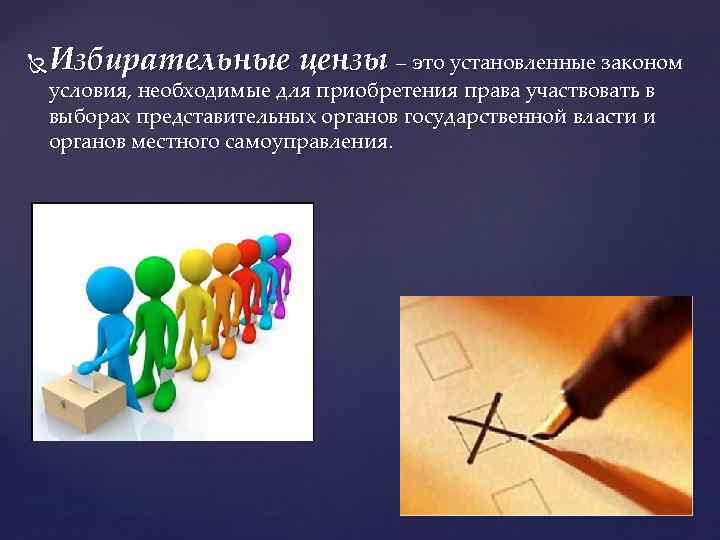 Избирательные цензы – это установленные законом условия, необходимые для приобретения права участвовать в выборах представительных органов государственной власти и органов местного самоуправления.